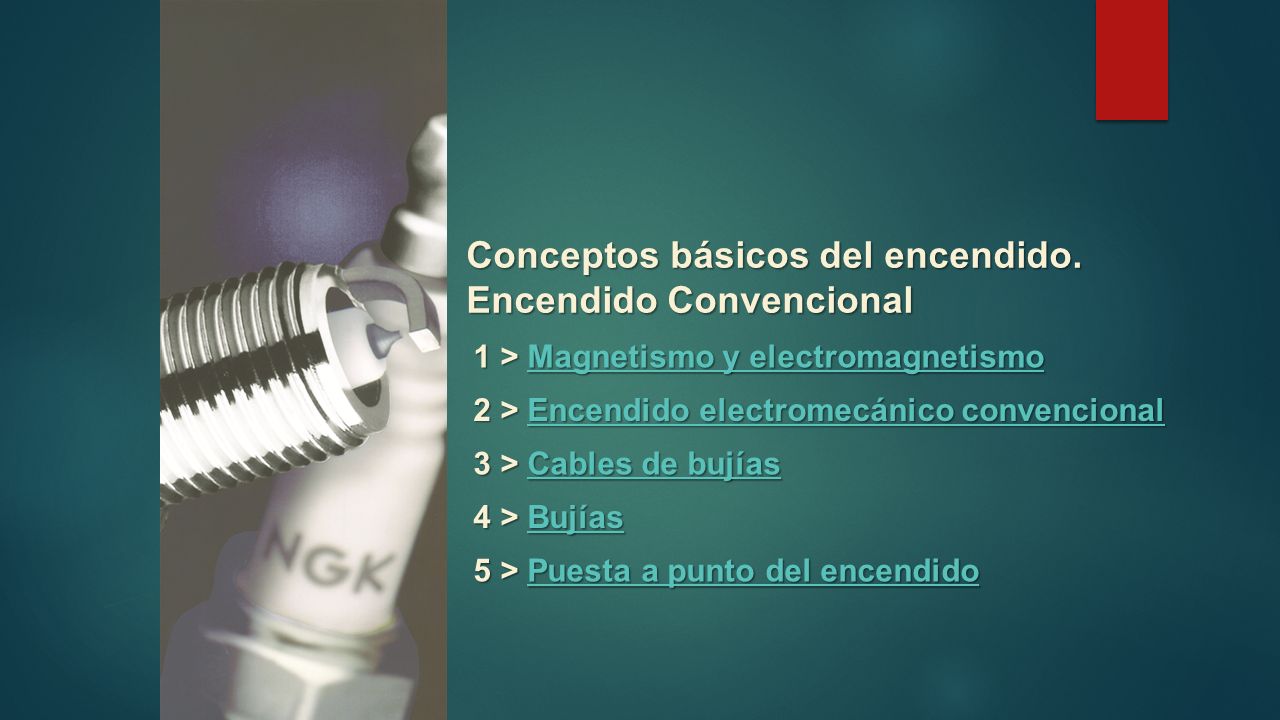 NGK

Conceptos básicos del encendido. Encendido Convencional

1 > Magnetismo y electromagnetismo

2 > Encendido electromecánico convencional

3 > Cables de bujías

4 > Bujías

5 > Puesta a punto del encendido